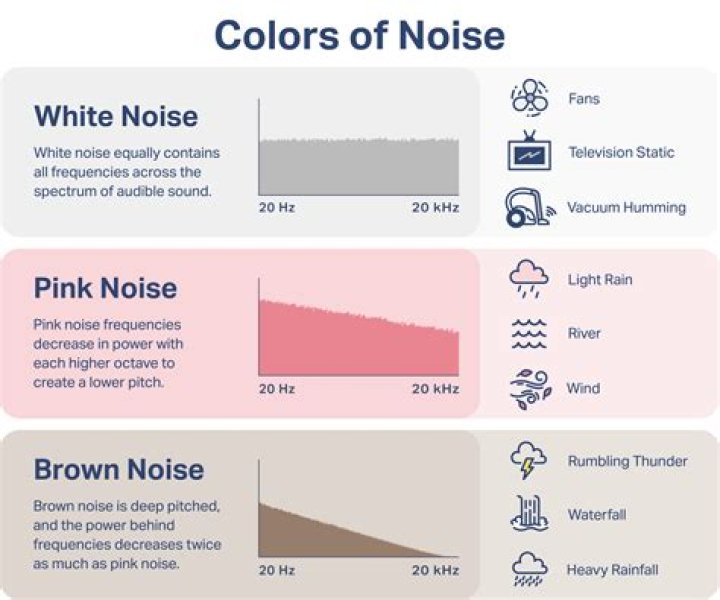 Colors of Noise

White Noise

White noise equally contains all frequencies across the spectrum of audible sound.

20 Hz

20 kHz

Fans

Television Static

Vacuum Humming

Pink Noise

Pink noise frequencies decrease in power with each higher octave to create a lower pitch.

20 Hz

20 kHz

Light Rain

River

Wind

Brown Noise

Brown noise is deep pitched, and the power behind frequencies decreases twice as much as pink noise.

20 Hz

20 kHz

Rumbling Thunder

Waterfall

Heavy Rainfall